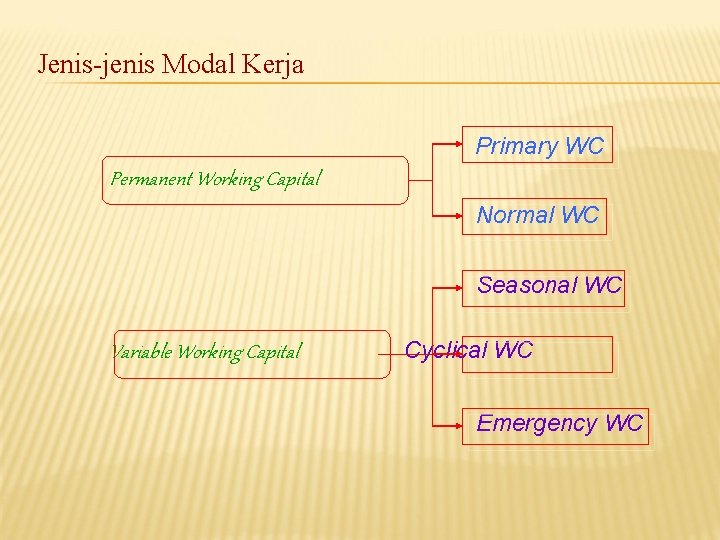 Jenis-jenis Modal Kerja

Permanent Working Capital

Primary WC

Normal WC

Variable Working Capital

Seasonal WC

Cyclical WC

Emergency WC